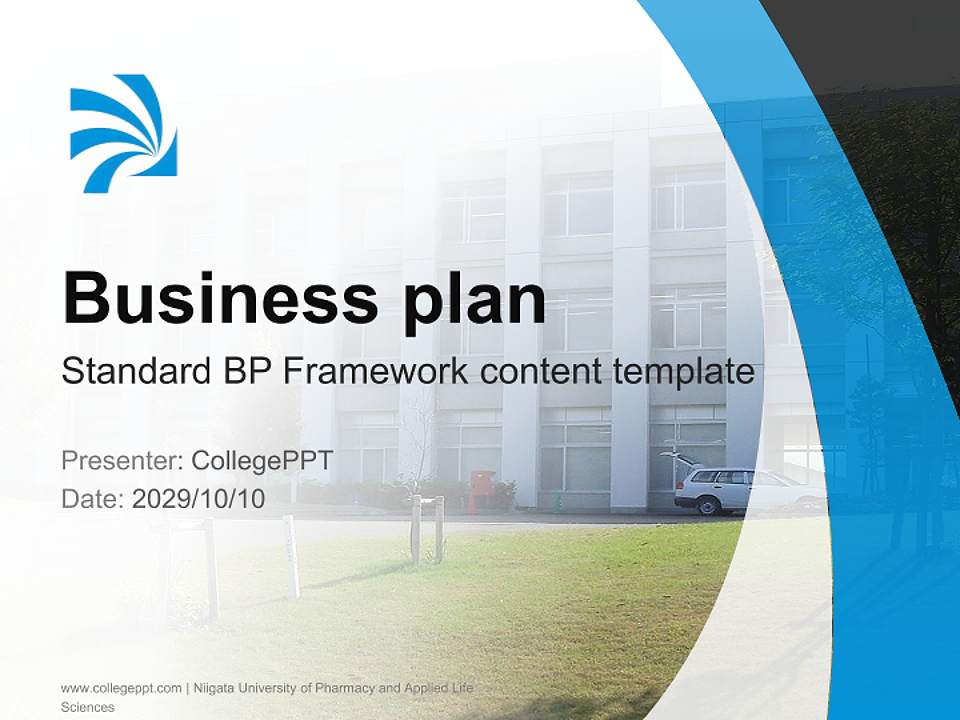 Business plan

Standard BP Framework content template

Presenter: CollegePPT
Date: 2029/10/10

www.collegeppt.com | Niigata University of Pharmacy and Applied Life Sciences